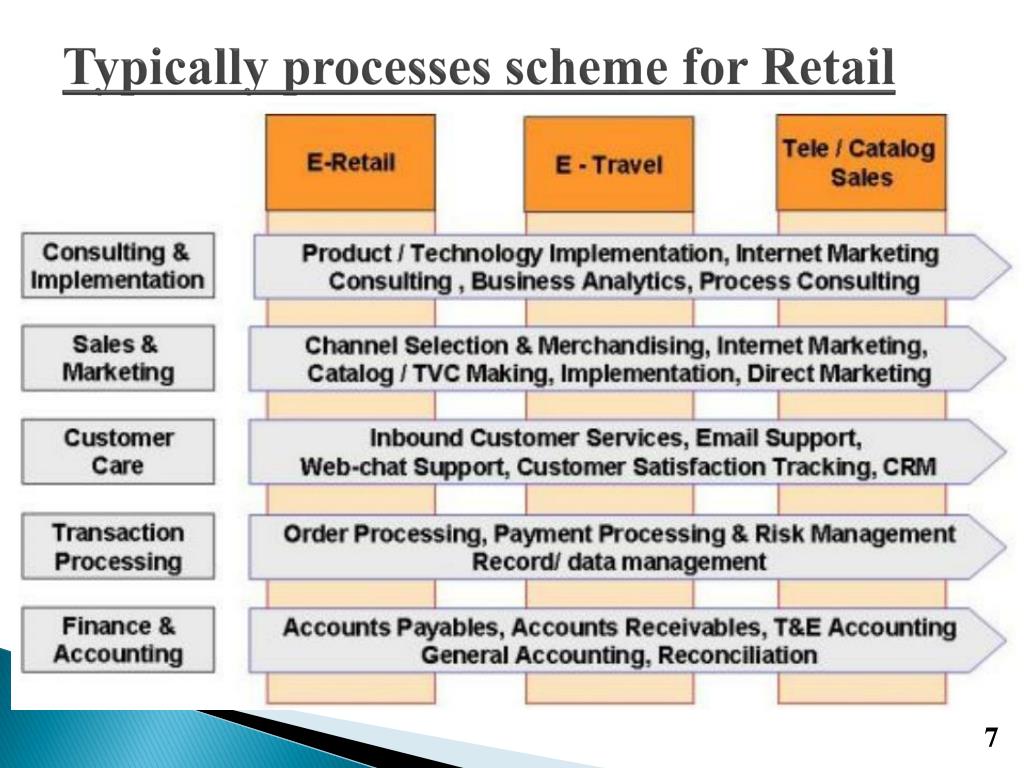 Typically processes scheme for Retail

E-Retail

E - Travel

Tele / Catalog Sales

Consulting & Implementation

Product / Technology Implementation, Internet Marketing Consulting , Business Analytics, Process Consulting

Sales & Marketing

Channel Selection & Merchandising, Internet Marketing, Catalog / TVC Making, Implementation, Direct Marketing

Customer Care

Inbound Customer Services, Email Support, Web-chat Support, Customer Satisfaction Tracking, CRM

Transaction Processing

Order Processing, Payment Processing & Risk Management Record/ data management

Finance & Accounting

Accounts Payables, Accounts Receivables, T&E Accounting General Accounting, Reconciliation

7